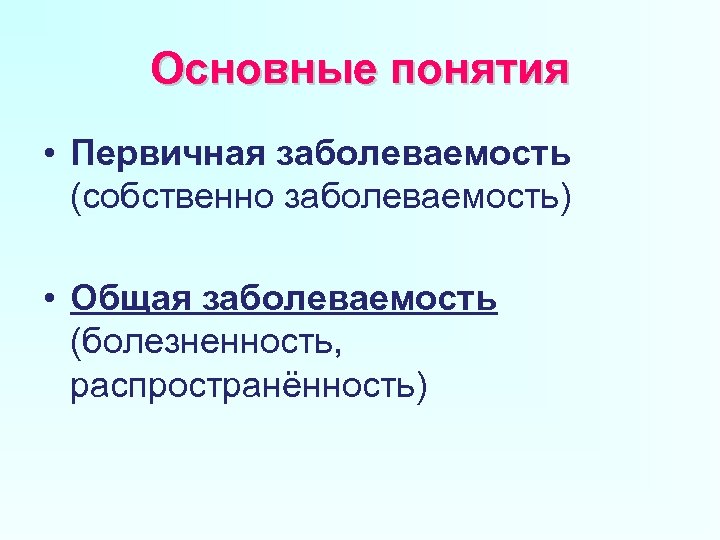 Основные понятия

• Первичная заболеваемость (собственно заболеваемость)

• Общая заболеваемость (болезненность, распространённость)